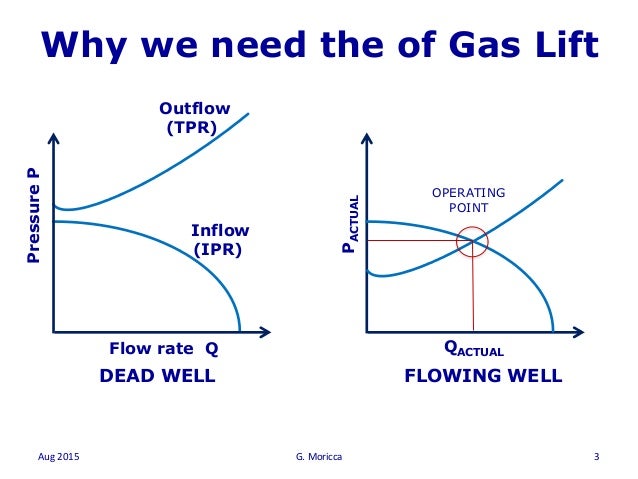 Why we need the of Gas Lift

Outflow (TPR)

Pressure P

Inflow (IPR)

Flow rate Q

DEAD WELL

OPERATING POINT

$P_{ACTUAL}$

$Q_{ACTUAL}$

FLOWING WELL

Aug 2015

G. Moricca

3